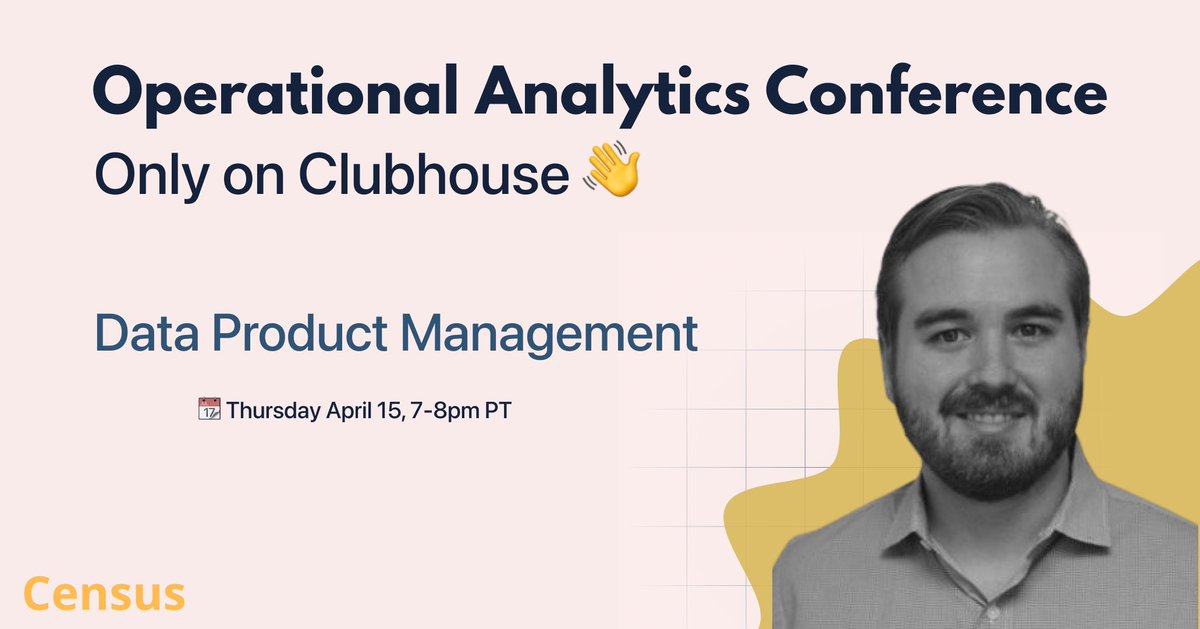 Operational Analytics Conference

Only on Clubhouse 👋

Data Product Management

📆 Thursday April 15, 7-8pm PT

Census